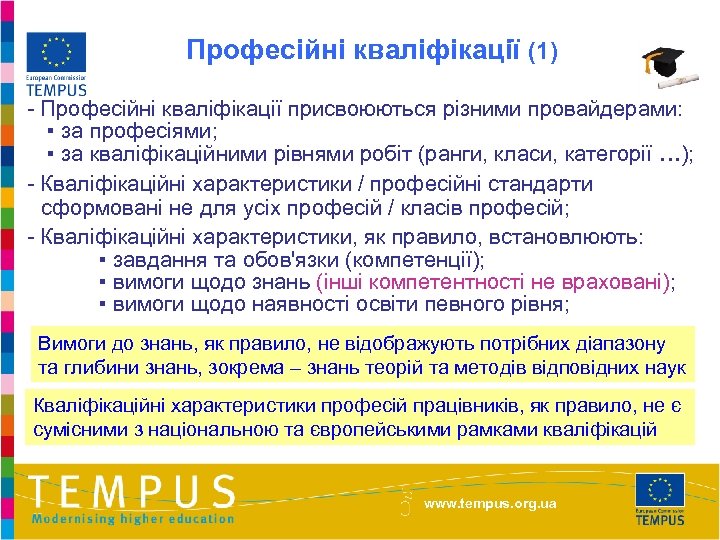 European Commission
TEMPUS

Професійні кваліфікації (1)

- Професійні кваліфікації присвоюються різними провайдерами:
▪ за професіями;
▪ за кваліфікаційними рівнями робіт (ранги, класи, категорії …);

- Кваліфікаційні характеристики / професійні стандарти сформовані не для усіх професій / класів професій;

- Кваліфікаційні характеристики, як правило, встановлюють:
▪ завдання та обов'язки (компетенції);
▪ вимоги щодо знань (інші компетентності не враховані);
▪ вимоги щодо наявності освіти певного рівня;

Вимоги до знань, як правило, не відображують потрібних діапазону та глибини знань, зокрема – знань теорій та методів відповідних наук

Кваліфікаційні характеристики професій працівників, як правило, не є сумісними з національною та європейськими рамками кваліфікацій

TEMPUS
Modernising higher education

www.tempus.org.ua

European Commission
TEMPUS